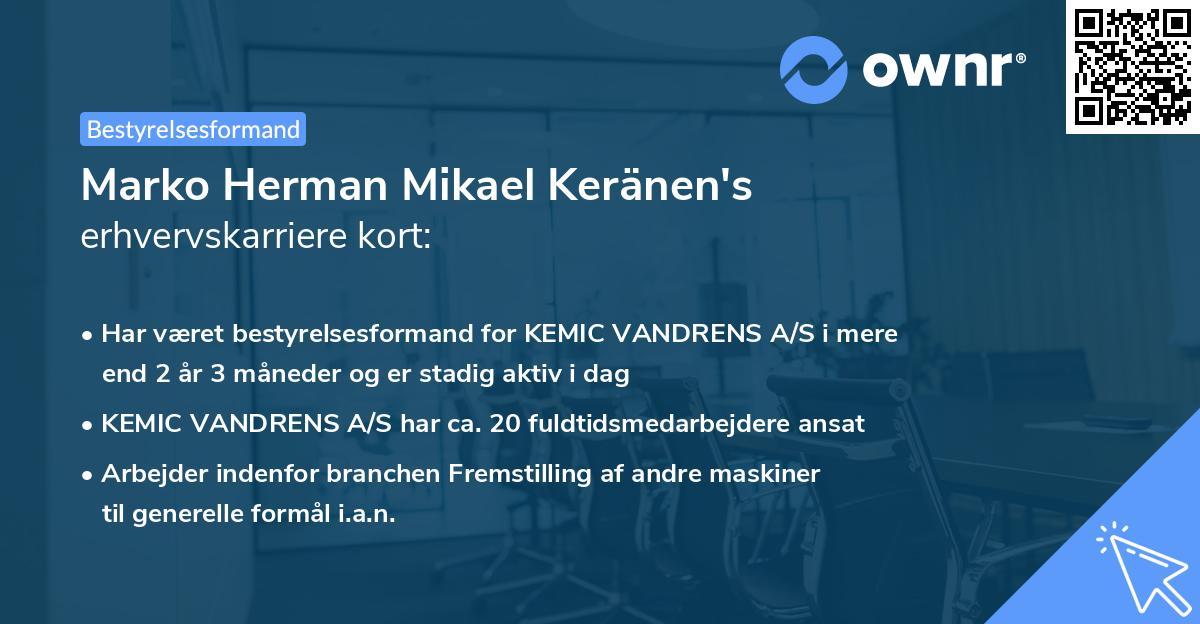 ownr®

Bestyrelsesformand

Marko Herman Mikael Keränen's erhvervskarriere kort:

• Har været bestyrelsesformand for KEMIC VANDRENS A/S i mere end 2 år 3 måneder og er stadig aktiv i dag

• KEMIC VANDRENS A/S har ca. 20 fuldtidsmedarbejdere ansat

• Arbejder indenfor branchen Fremstilling af andre maskiner til generelle formål i.a.n.